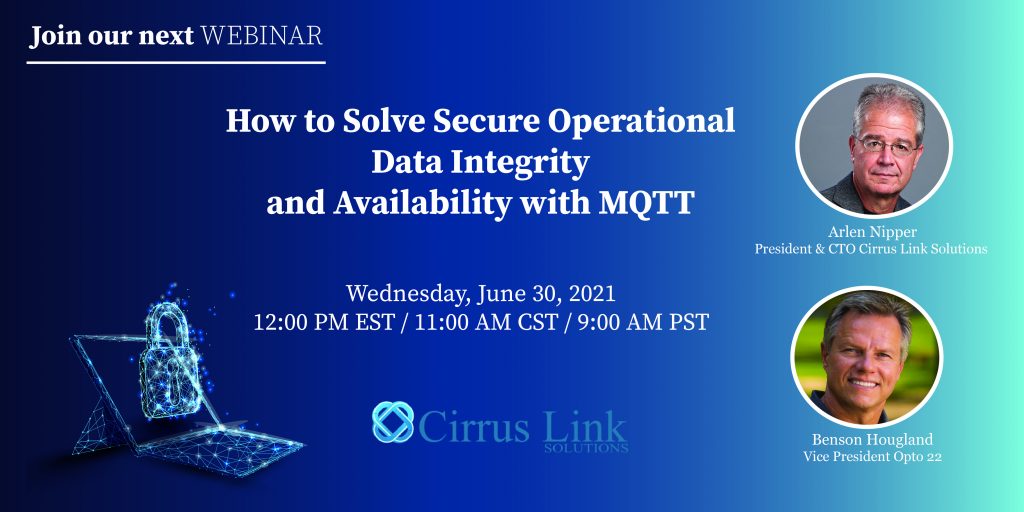 Join our next WEBINAR

How to Solve Secure Operational Data Integrity and Availability with MQTT

Wednesday, June 30, 2021
12:00 PM EST / 11:00 AM CST / 9:00 AM PST

Cirrus Link SOLUTIONS

Arlen Nipper
President & CTO Cirrus Link Solutions

Benson Hougland
Vice President Opto 22